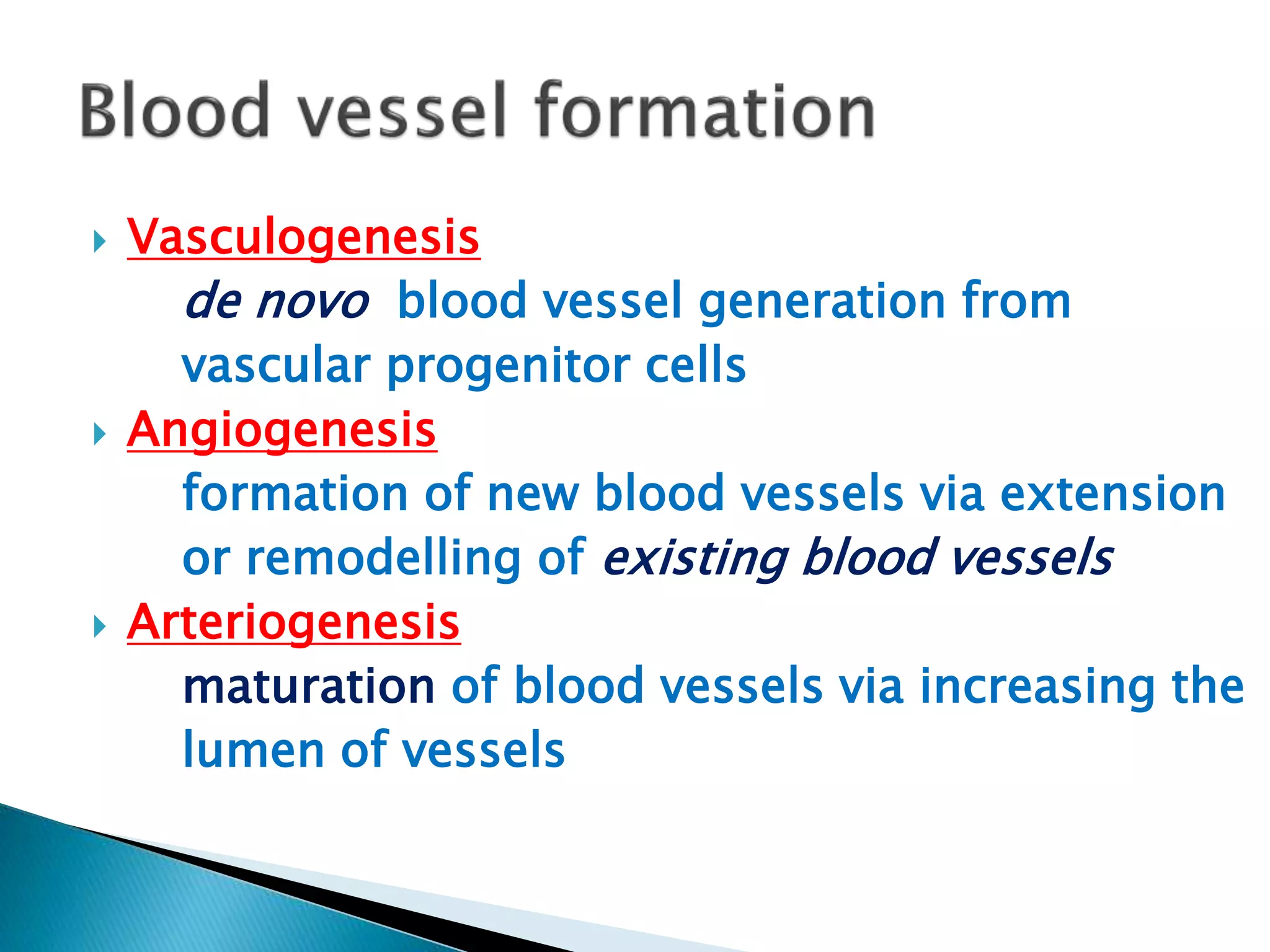 Blood vessel formation

Vasculogenesis
de novo blood vessel generation from vascular progenitor cells

Angiogenesis
formation of new blood vessels via extension or remodelling of existing blood vessels

Arteriogenesis
maturation of blood vessels via increasing the lumen of vessels